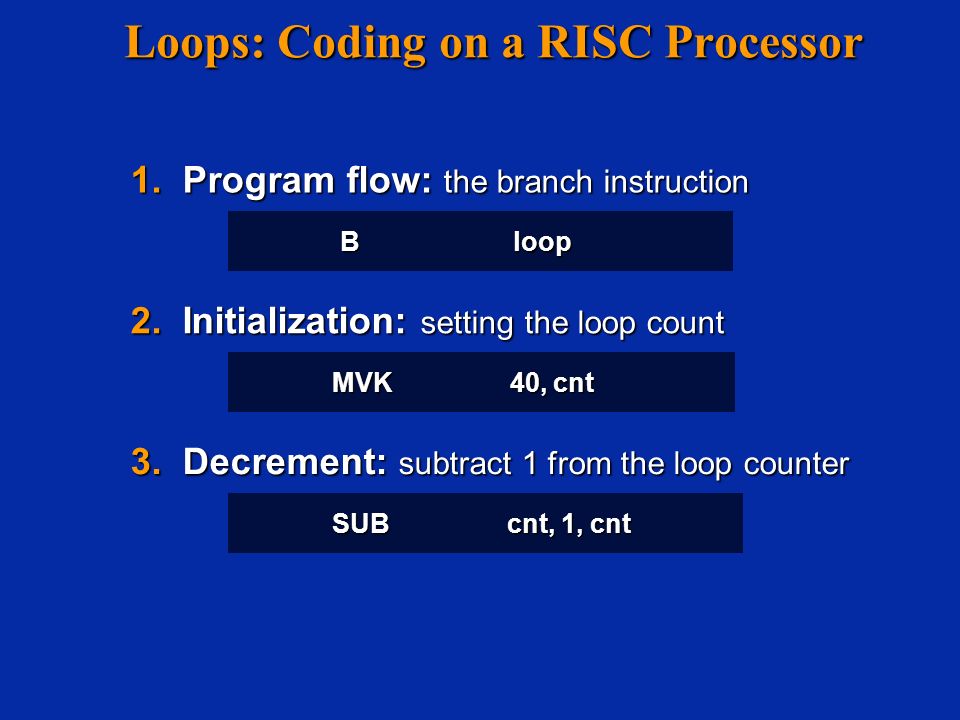 Loops: Coding on a RISC Processor

1. Program flow: the branch instruction

B loop

2. Initialization: setting the loop count

MVK 40, cnt

3. Decrement: subtract 1 from the loop counter

SUB cnt, 1, cnt